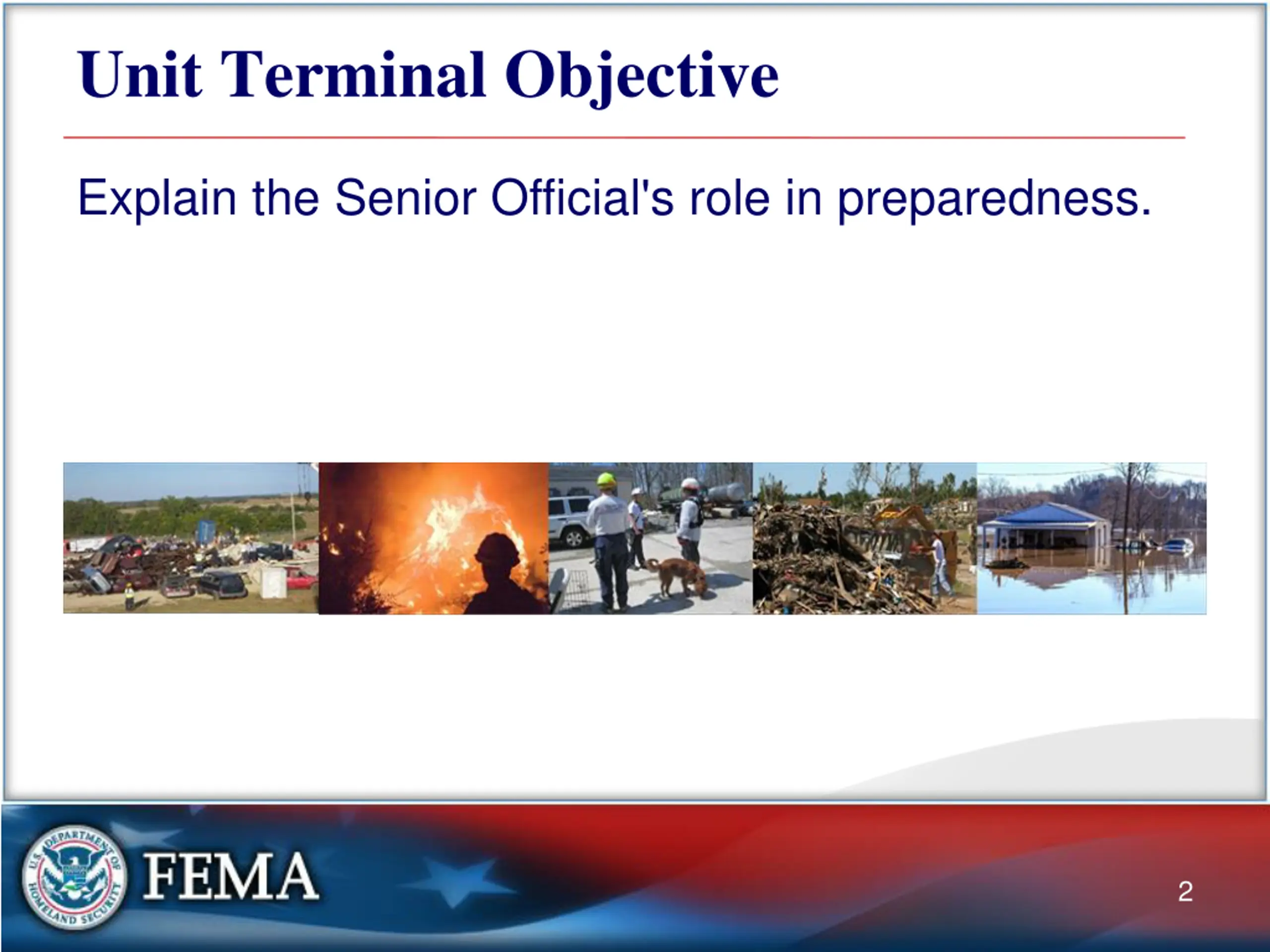 Unit Terminal Objective

Explain the Senior Official's role in preparedness.

U.S. DEPARTMENT OF HOMELAND SECURITY

FEMA

2